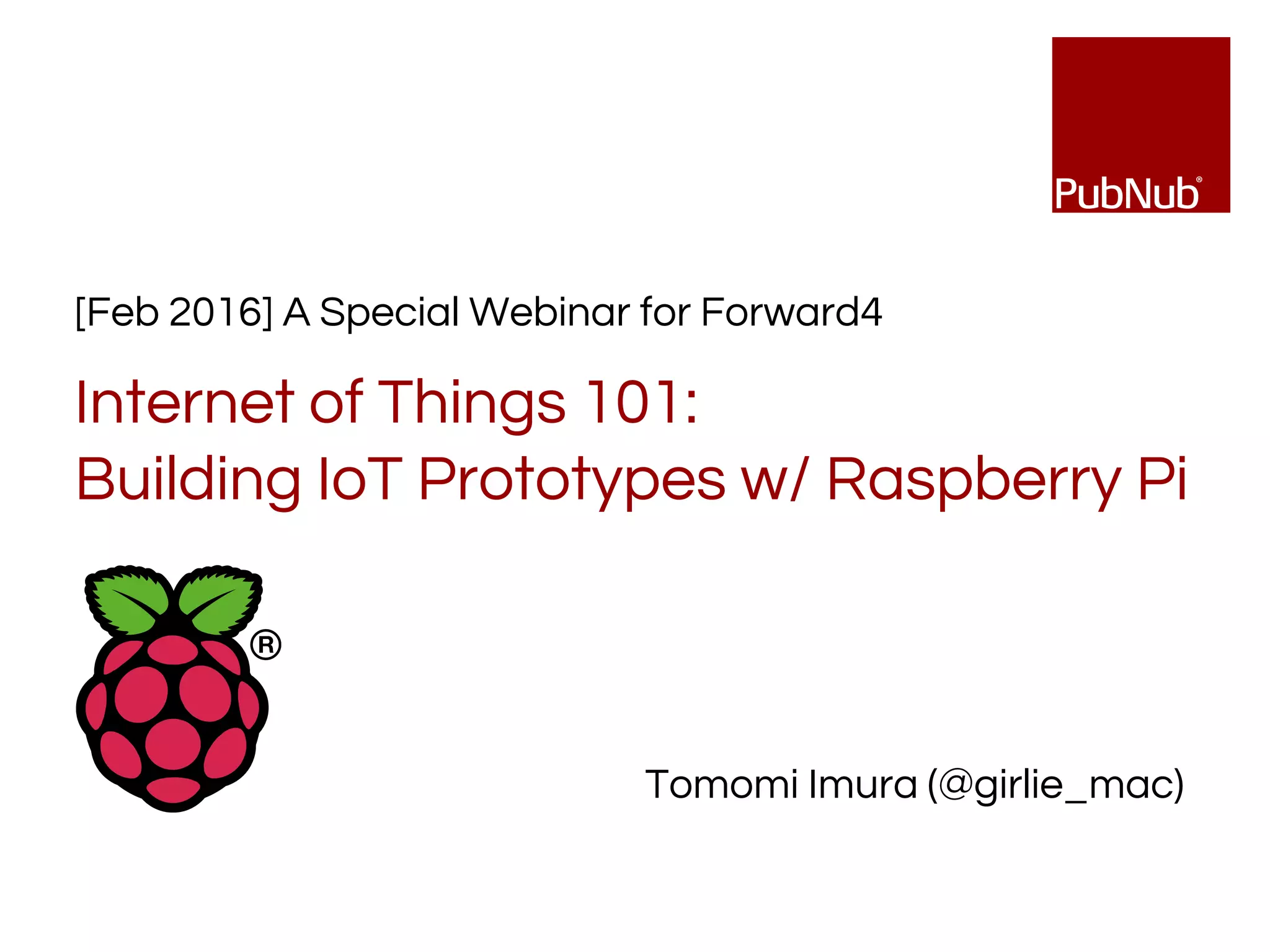 PubNub®

[Feb 2016] A Special Webinar for Forward4

Internet of Things 101:
Building IoT Prototypes w/ Raspberry Pi

®

Tomomi Imura (@girlie_mac)